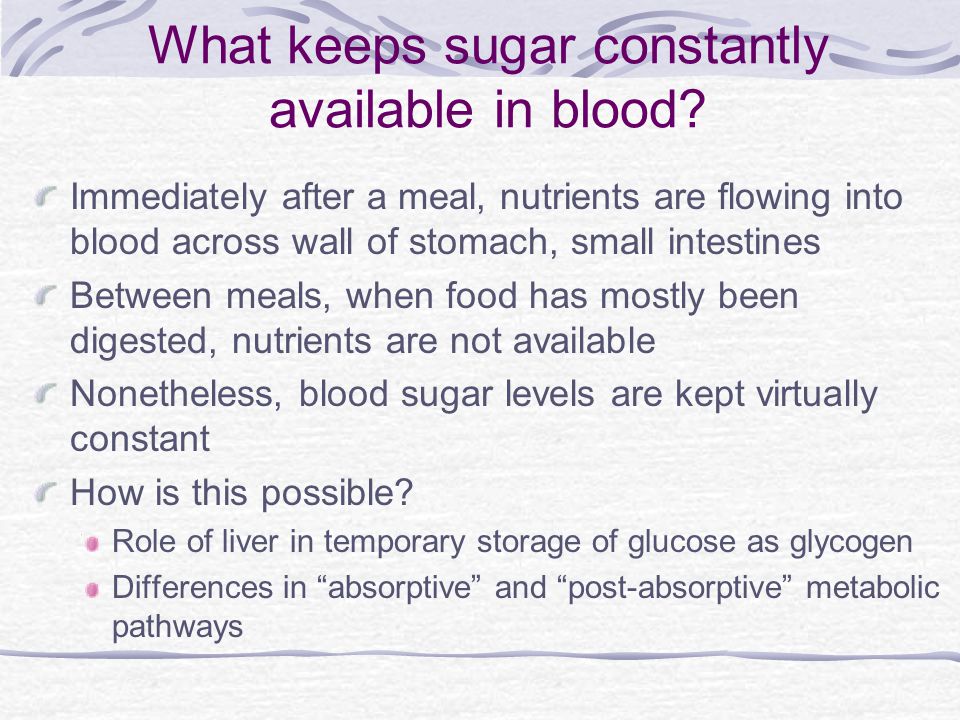 What keeps sugar constantly available in blood?

Immediately after a meal, nutrients are flowing into blood across wall of stomach, small intestines

Between meals, when food has mostly been digested, nutrients are not available

Nonetheless, blood sugar levels are kept virtually constant

How is this possible?

Role of liver in temporary storage of glucose as glycogen

Differences in “absorptive” and “post-absorptive” metabolic pathways